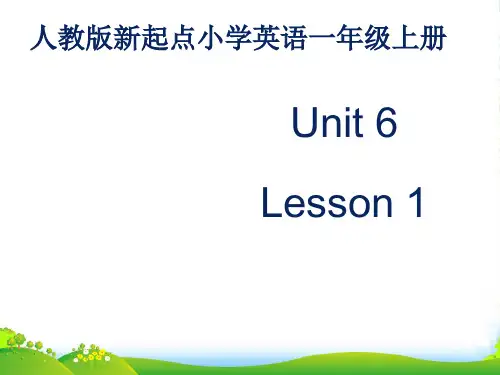 人教版新起点小学英语一年级上册

Unit 6

Lesson 1